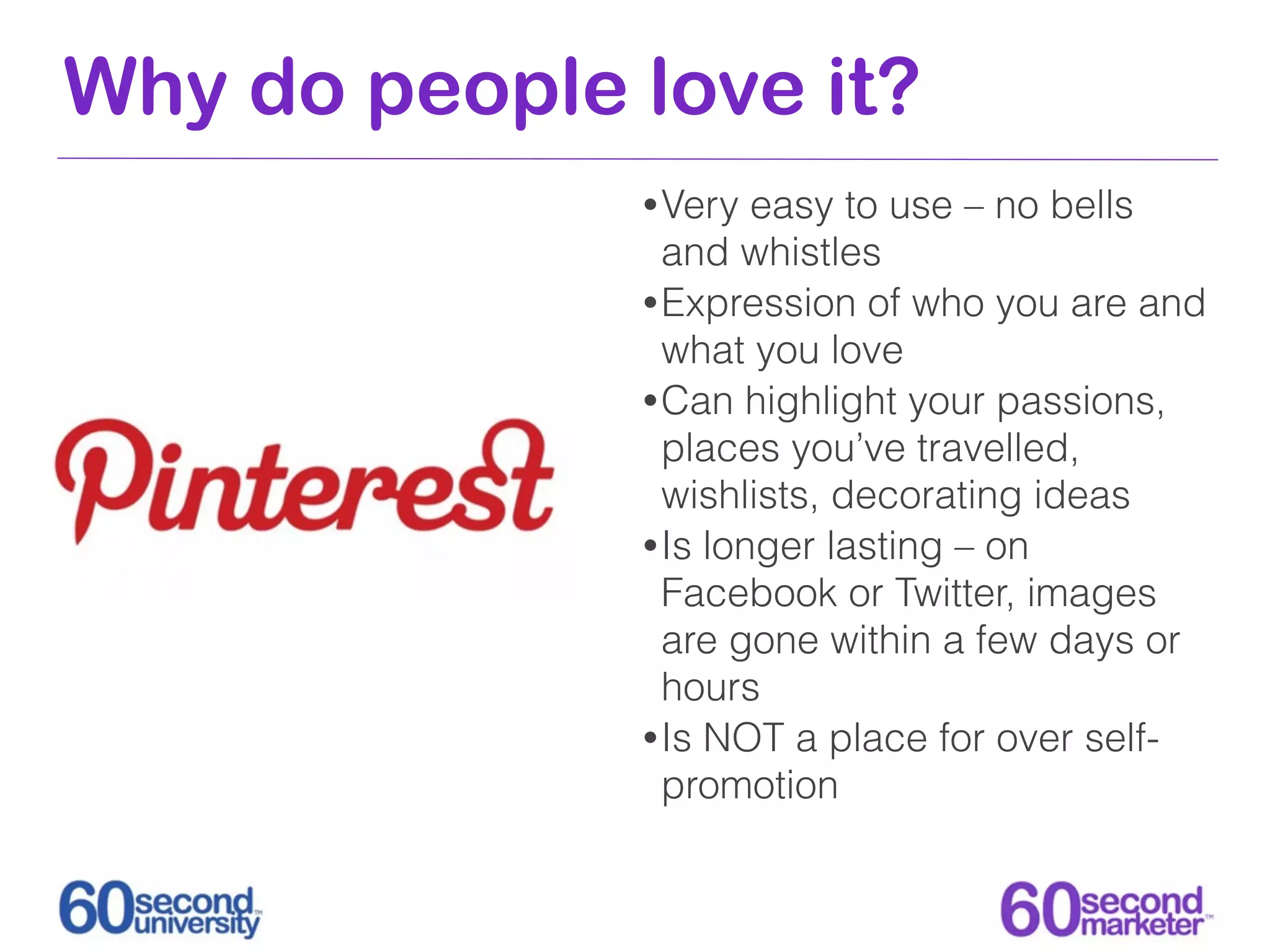 Why do people love it?

Pinterest

•Very easy to use – no bells and whistles
•Expression of who you are and what you love
•Can highlight your passions, places you've travelled, wishlists, decorating ideas
•Is longer lasting – on Facebook or Twitter, images are gone within a few days or hours
•Is NOT a place for over self-promotion

60second university™

60second marketer™